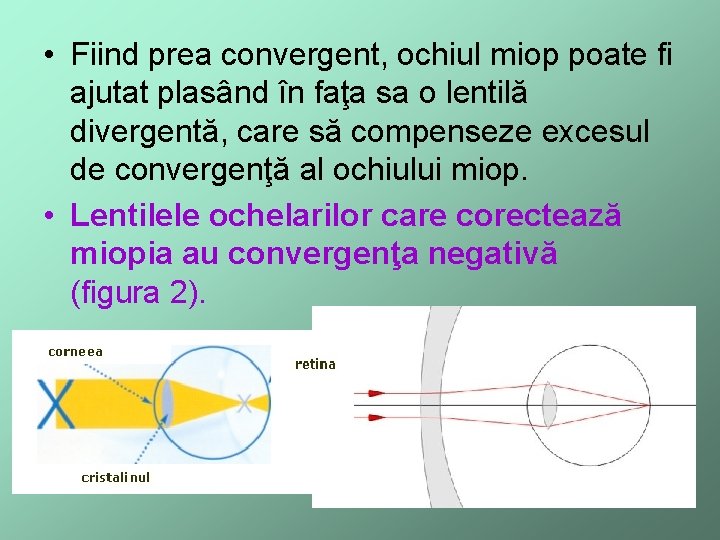 • Fiind prea convergent, ochiul miop poate fi ajutat plasând în faţa sa o lentilă divergentă, care să compenseze excesul de convergenţă al ochiului miop.

• Lentilele ochelarilor care corectează miopia au convergenţa negativă (figura 2).

corneea

retina

cristalinul